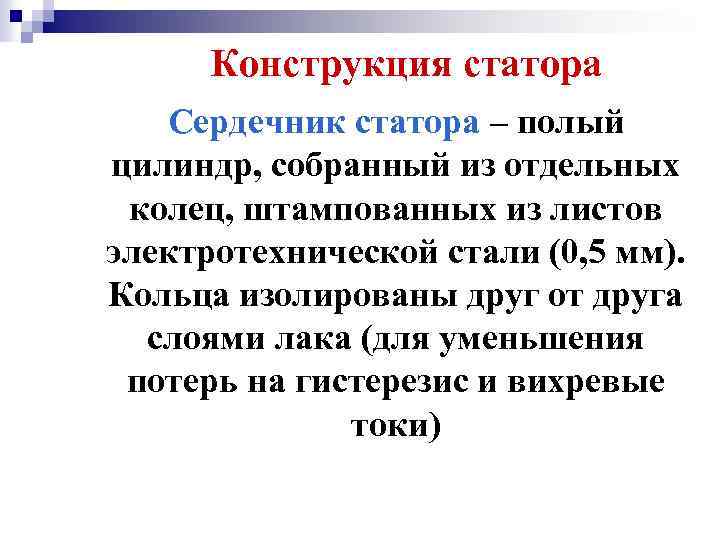 Конструкция статора

Сердечник статора – полый цилиндр, собранный из отдельных колец, штампованных из листов электротехнической стали (0,5 мм). Кольца изолированы друг от друга слоями лака (для уменьшения потерь на гистерезис и вихревые токи)